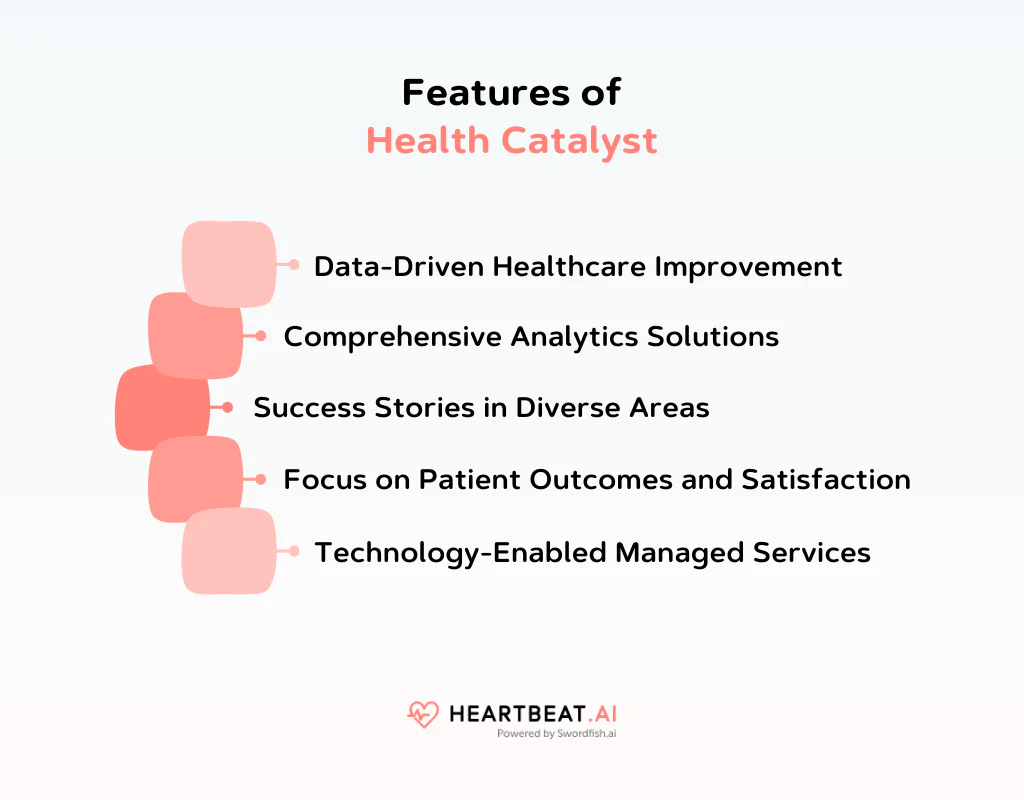 Features of
Health Catalyst

Data-Driven Healthcare Improvement

Comprehensive Analytics Solutions

Success Stories in Diverse Areas

Focus on Patient Outcomes and Satisfaction

Technology-Enabled Managed Services

HEARTBEAT.AI
Powered by Swordfish.ai